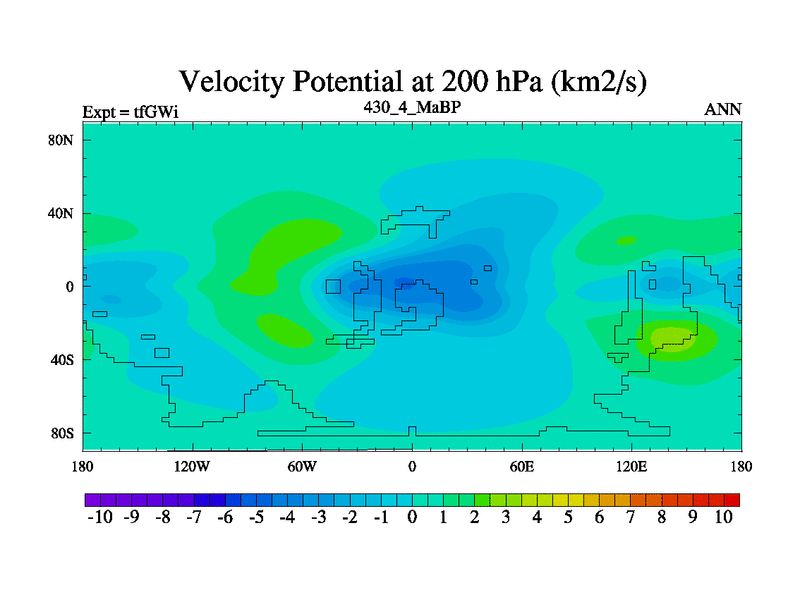 Velocity Potential at 200 hPa (km2/s)

Expt = tfGWi
430_4_MaBP
ANN

80N
40N
0
40S
80S

180
120W
60W
0
60E
120E
180

-10 -9 -8 -7 -6 -5 -4 -3 -2 -1 0 1 2 3 4 5 6 7 8 9 10